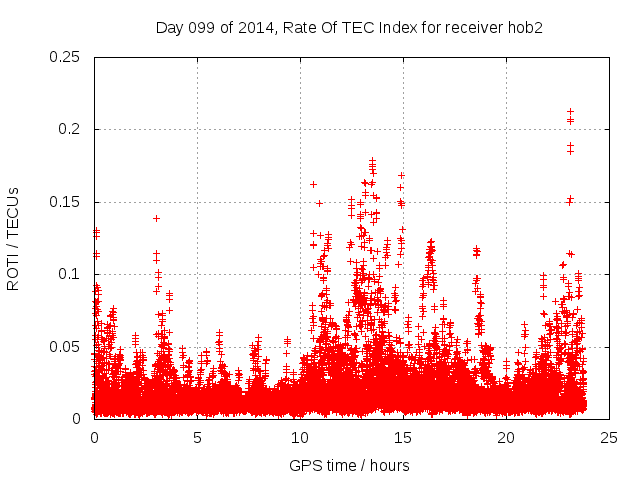 Day 099 of 2014, Rate Of TEC Index for receiver hob2

ROTI / TECUs

0.25
0.2
0.15
0.1
0.05
0

0
5
10
15
20
25

GPS time / hours